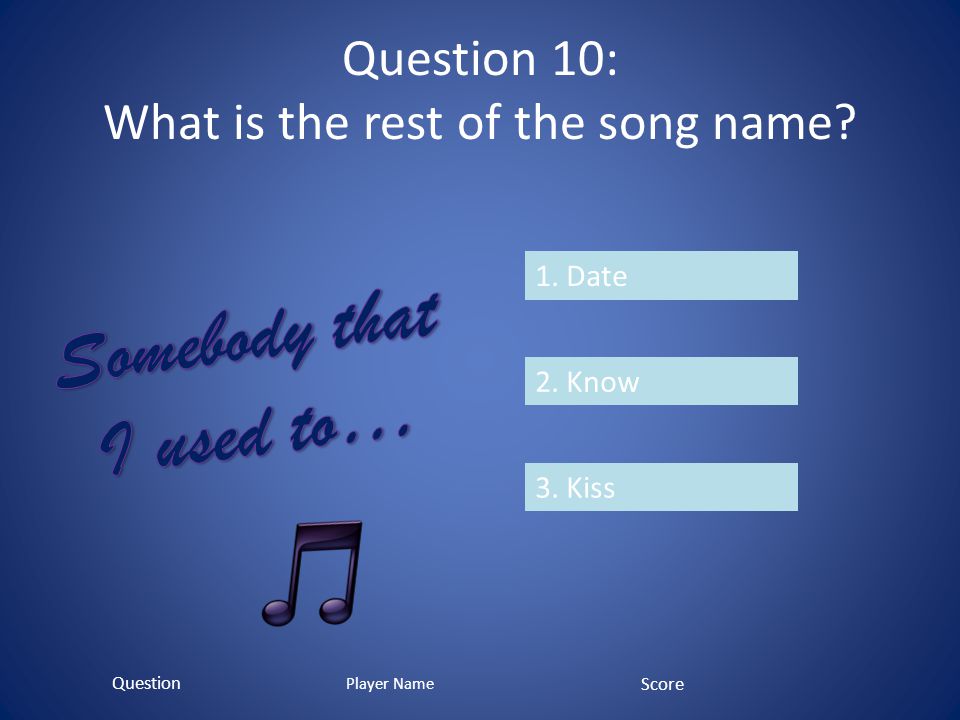 Question 10:
What is the rest of the song name?

Somebody that I used to…

1. Date

2. Know

3. Kiss

Question

Player Name

Score